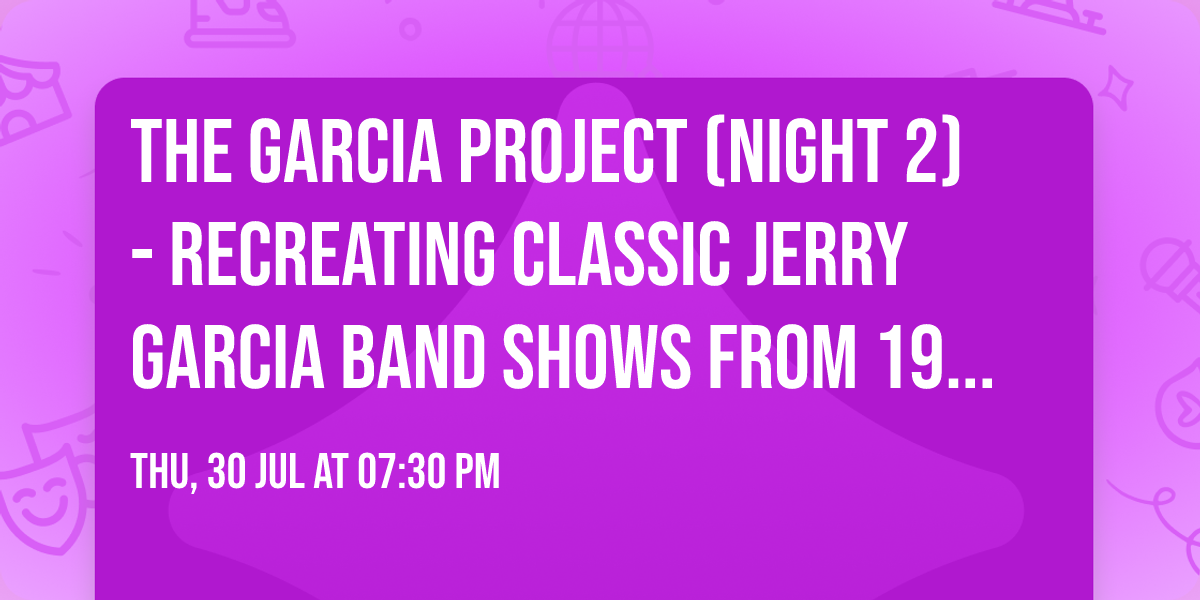 THE GARCIA PROJECT (NIGHT 2) - RECREATING CLASSIC JERRY GARCIA BAND SHOWS FROM 19...

THU, 30 JUL AT 07:30 PM